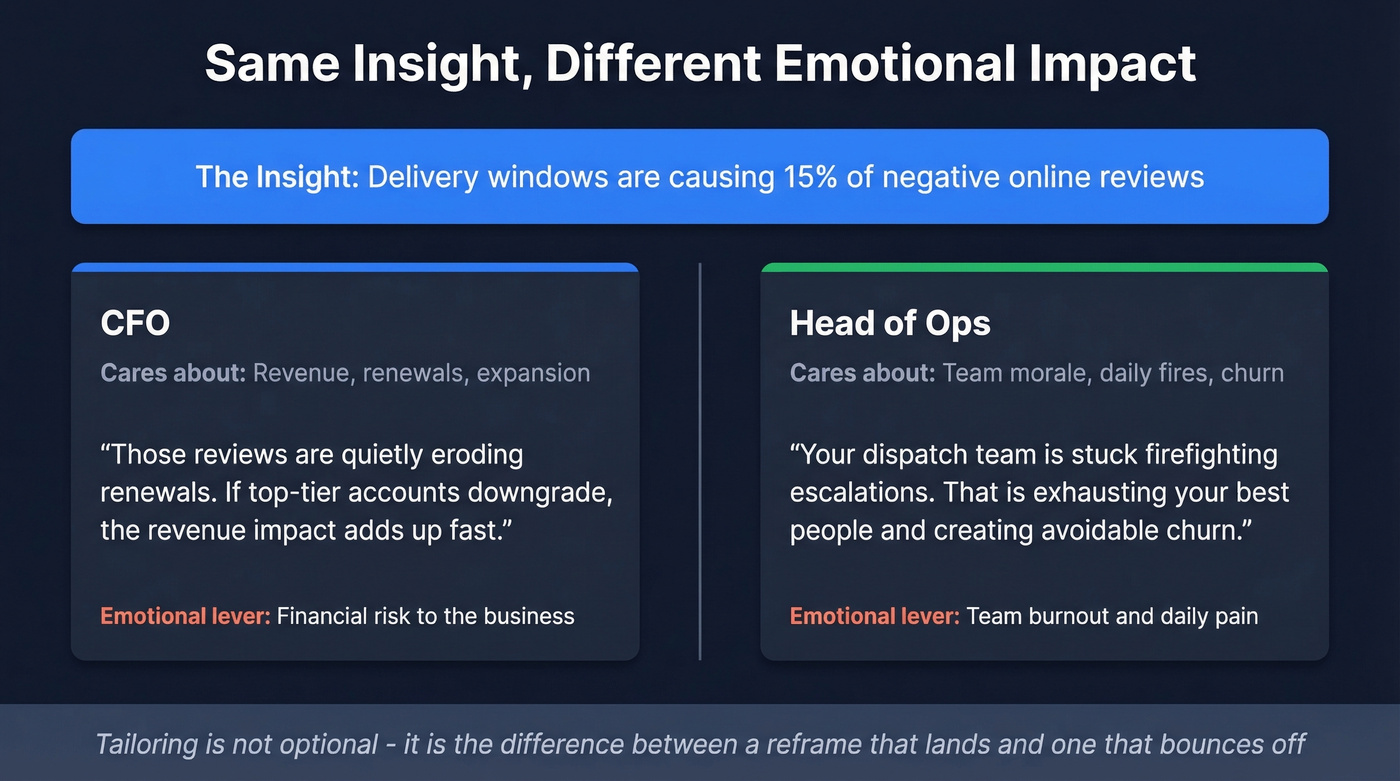 Same Insight, Different Emotional Impact

The Insight: Delivery windows are causing 15% of negative online reviews

CFO

Cares about: Revenue, renewals, expansion

“Those reviews are quietly eroding renewals. If top-tier accounts downgrade, the revenue impact adds up fast.”

Emotional lever: Financial risk to the business

Head of Ops

Cares about: Team morale, daily fires, churn

“Your dispatch team is stuck firefighting escalations. That is exhausting your best people and creating avoidable churn.”

Emotional lever: Team burnout and daily pain

Tailoring is not optional - it is the difference between a reframe that lands and one that bounces off